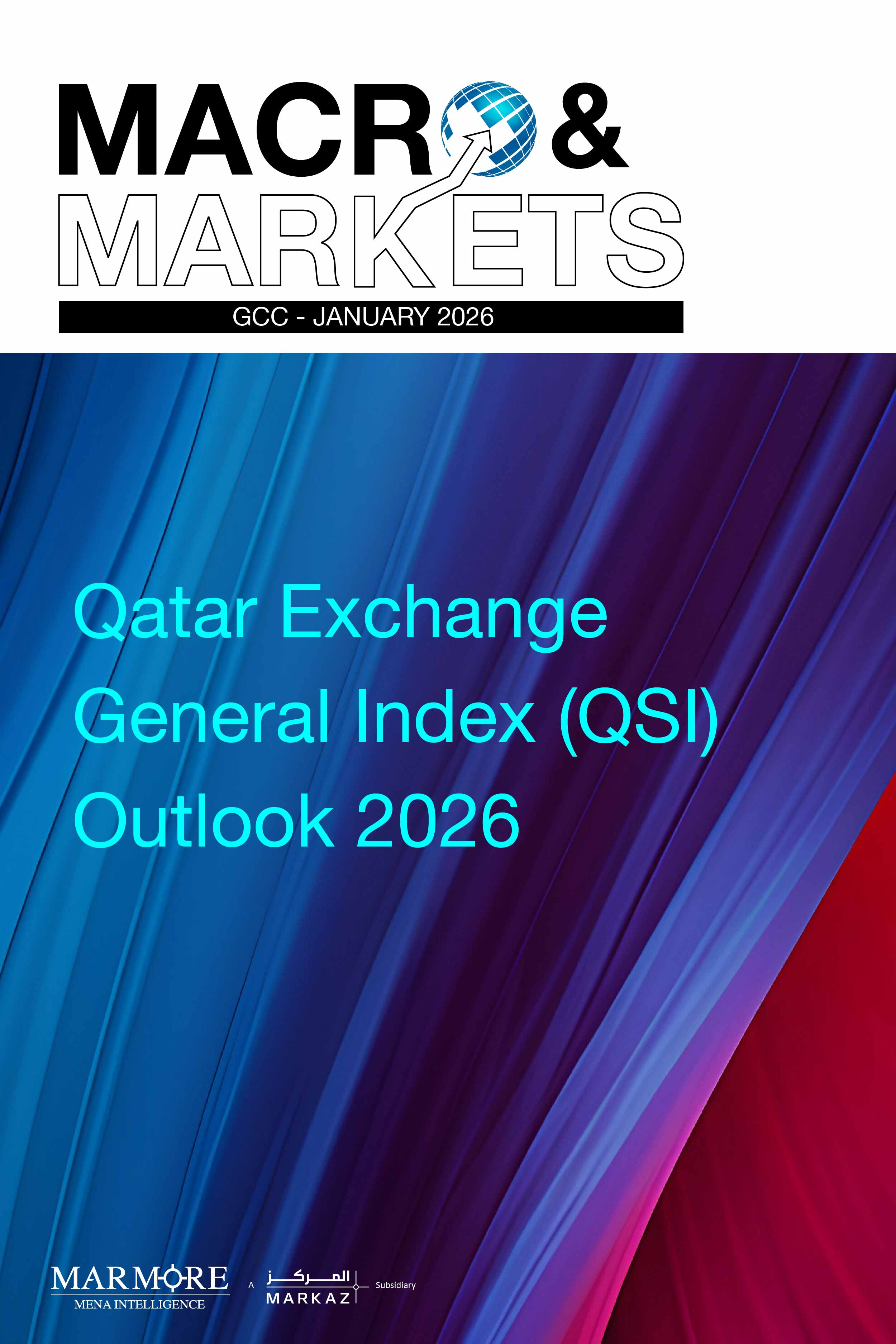 MACRO &
MARKETS

GCC - JANUARY 2026

Qatar Exchange General Index (QSI) Outlook 2026

MARMORE
MENA INTELLIGENCE

A المركز MARKAZ Subsidiary